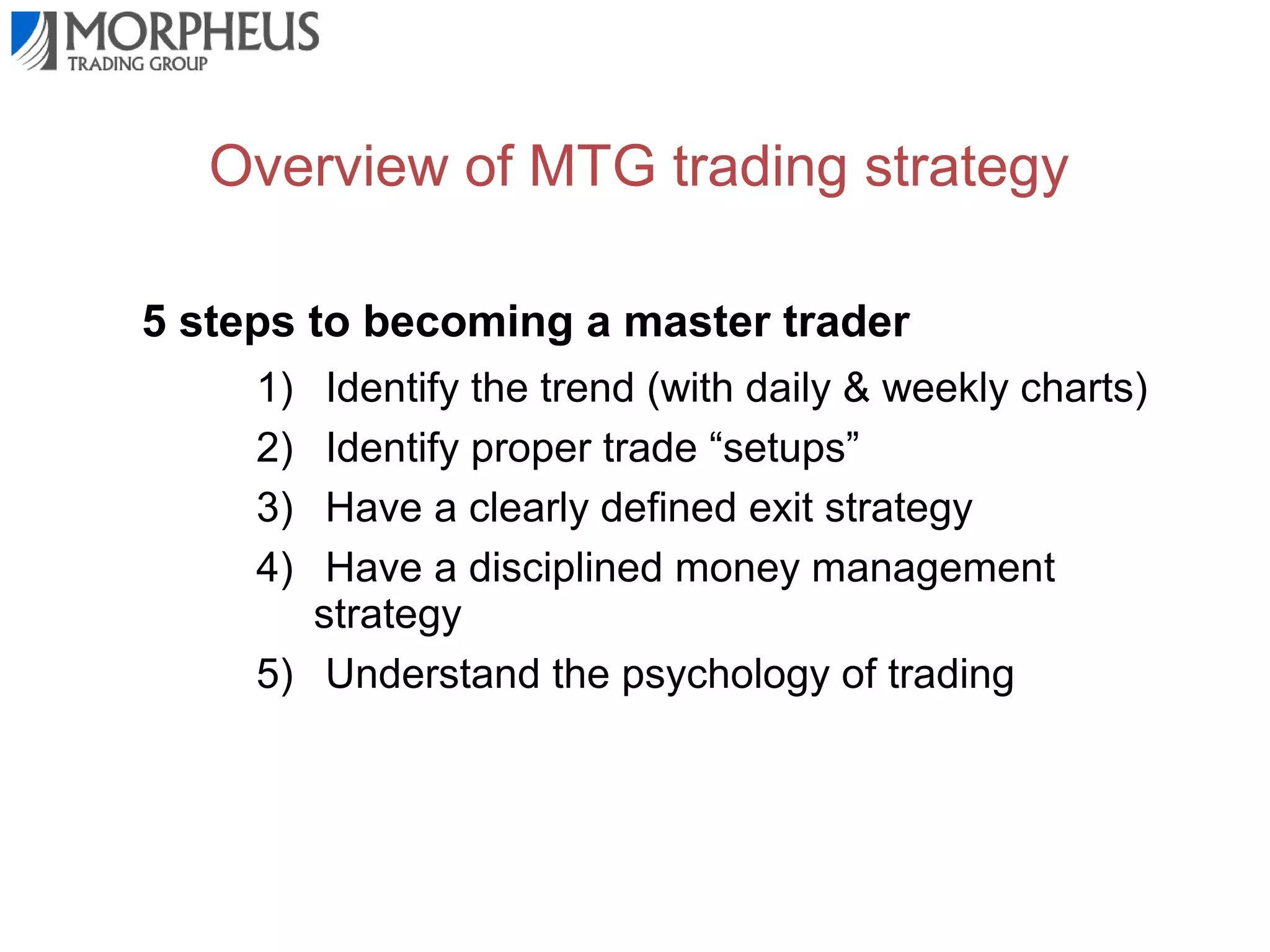 MORPHEUS
TRADING GROUP

Overview of MTG trading strategy

5 steps to becoming a master trader

1) Identify the trend (with daily & weekly charts)
2) Identify proper trade “setups”
3) Have a clearly defined exit strategy
4) Have a disciplined money management strategy
5) Understand the psychology of trading